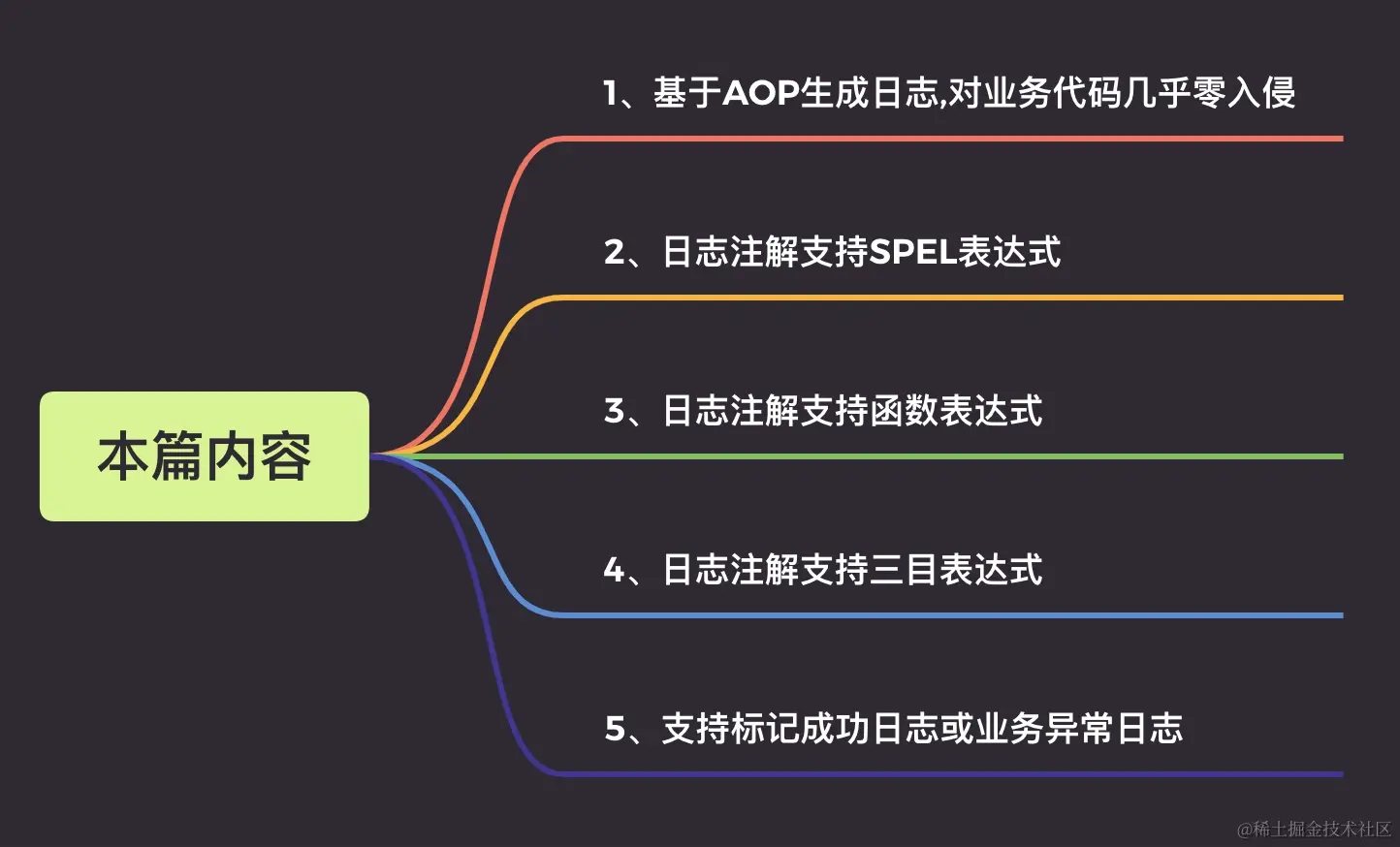 本篇内容

1、基于AOP生成日志,对业务代码几乎零入侵

2、日志注解支持SPEL表达式

3、日志注解支持函数表达式

4、日志注解支持三目表达式

5、支持标记成功日志或业务异常日志

@稀土掘金技术社区